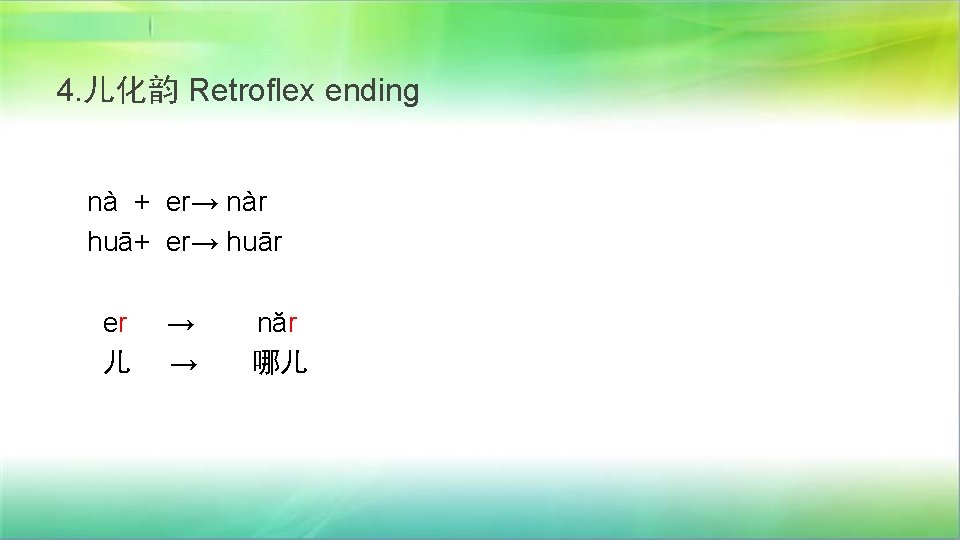 4.儿化韵 Retroflex ending

nà + er→ nàr
huā+ er→ huār

er → nǎr
儿 → 哪儿